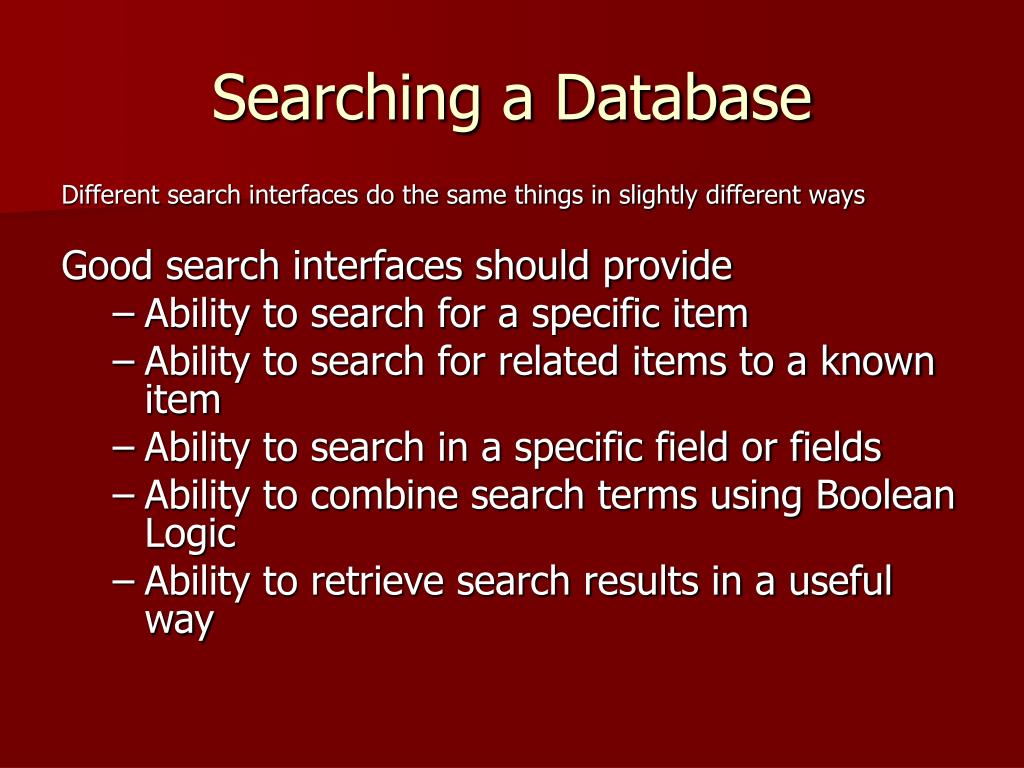 Searching a Database

Different search interfaces do the same things in slightly different ways

Good search interfaces should provide
– Ability to search for a specific item
– Ability to search for related items to a known item
– Ability to search in a specific field or fields
– Ability to combine search terms using Boolean Logic
– Ability to retrieve search results in a useful way